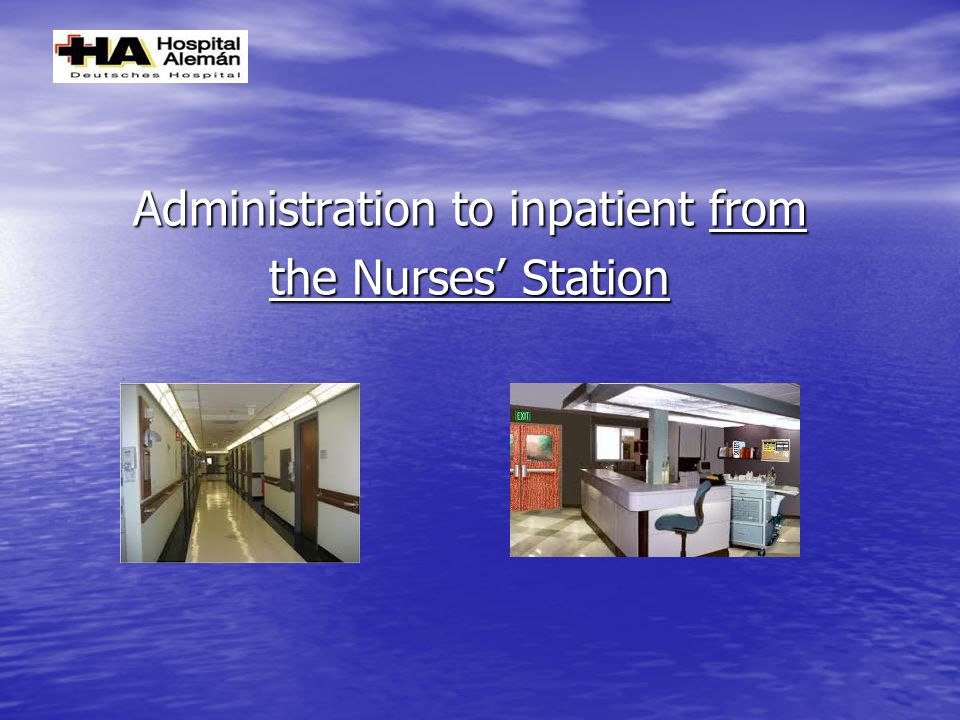 HA Hospital Alemán
Deutsches Hospital

Administration to inpatient from the Nurses' Station

EXIT